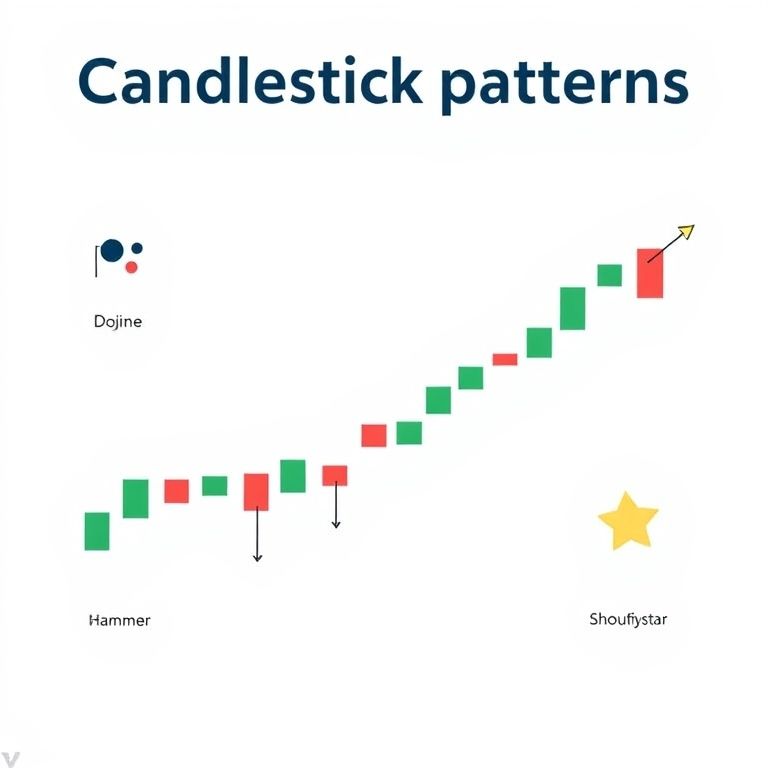 Candlestick patterns

Dojine

Hammer

Shoufiystar